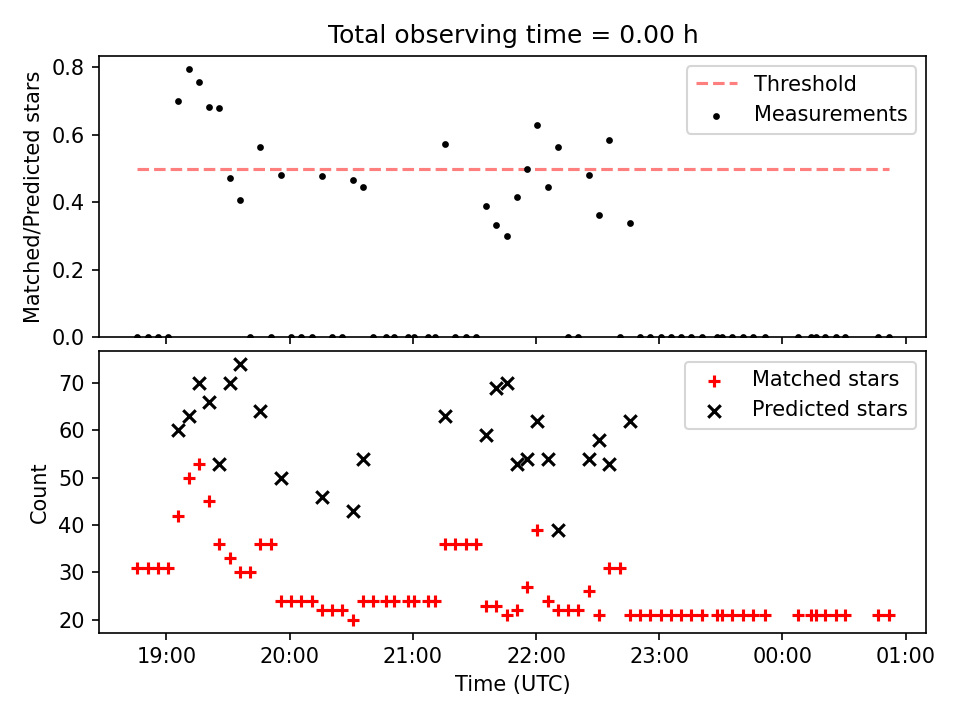 Total observing time = 0.00 h

Matched/Predicted stars

0.8
0.6
0.4
0.2
0.0

Threshold
Measurements

Count

70
60
50
40
30
20

Matched stars
Predicted stars

19:00
20:00
21:00
22:00
23:00
00:00
01:00

Time (UTC)